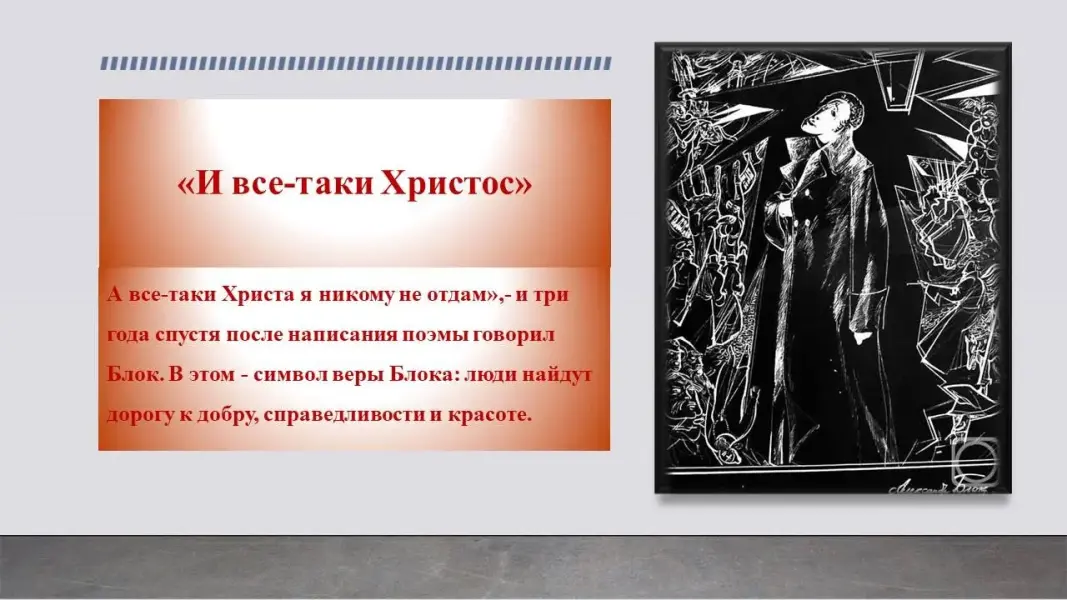 «И все-таки Христос»

А все-таки Христа я никому не отдам»,- и три года спустя после написания поэмы говорил Блок. В этом - символ веры Блока: люди найдут дорогу к добру, справедливости и красоте.

Александр Блок